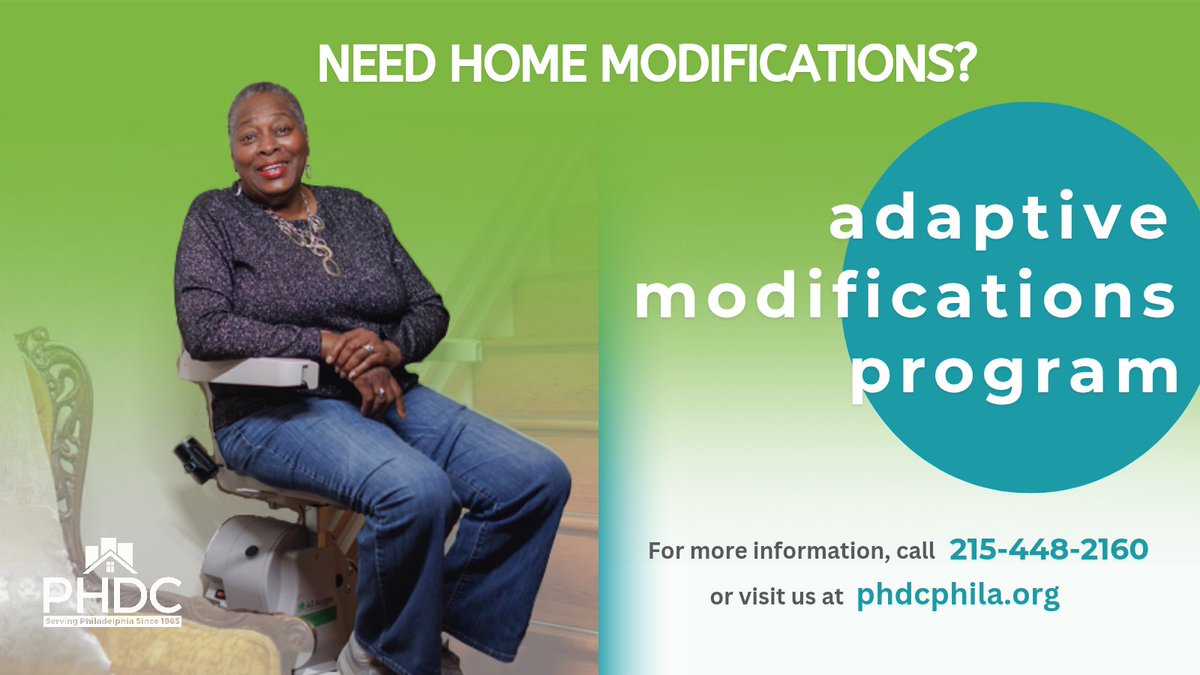 NEED HOME MODIFICATIONS?

adaptive modifications program

For more information, call 215-448-2160 or visit us at phdcphila.org

PHDC
Serving Philadelphia Since 1965